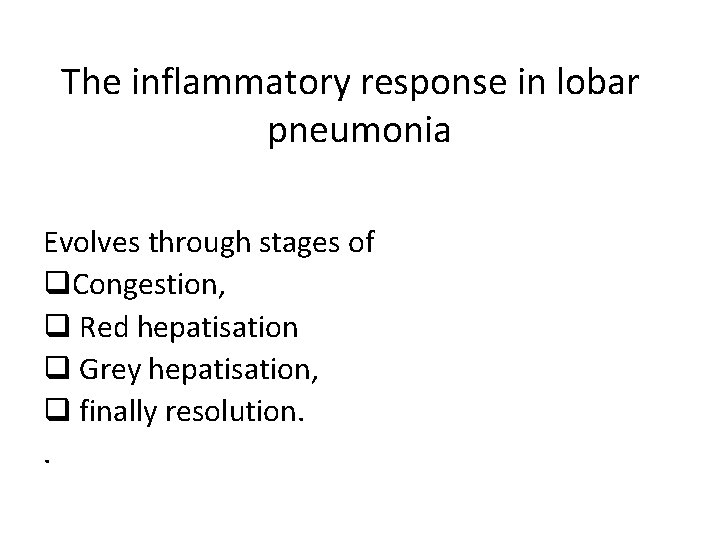 The inflammatory response in lobar pneumonia

Evolves through stages of
❑Congestion,
❑ Red hepatisation
❑ Grey hepatisation,
❑ finally resolution.
.